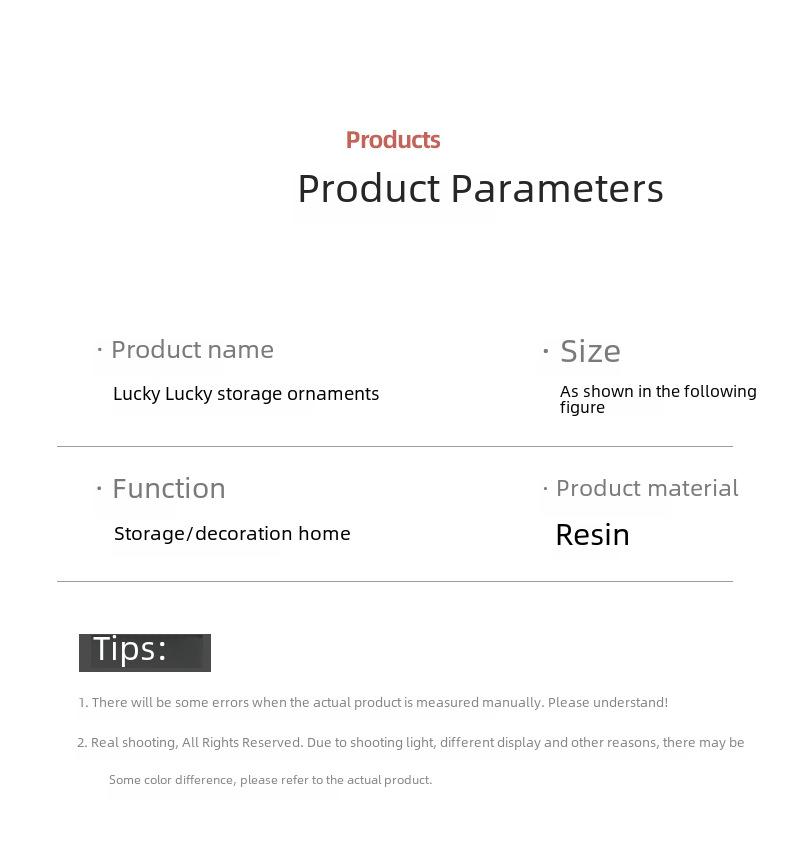 Products
Product Parameters

· Product name
Lucky Lucky storage ornaments

· Size
As shown in the following figure

· Function
Storage/decoration home

· Product material
Resin

Tips:

1. There will be some errors when the actual product is measured manually. Please understand!

2. Real shooting, All Rights Reserved. Due to shooting light, different display and other reasons, there may be Some color difference, please refer to the actual product.